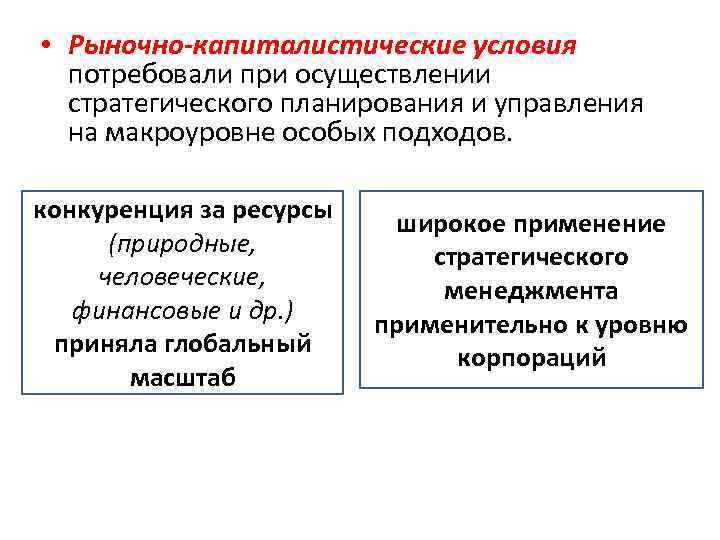 • Рыночно-капиталистические условия потребовали при осуществлении стратегического планирования и управления на макроуровне особых подходов.

конкуренция за ресурсы (природные, человеческие, финансовые и др.) приняла глобальный масштаб

широкое применение стратегического менеджмента применительно к уровню корпораций